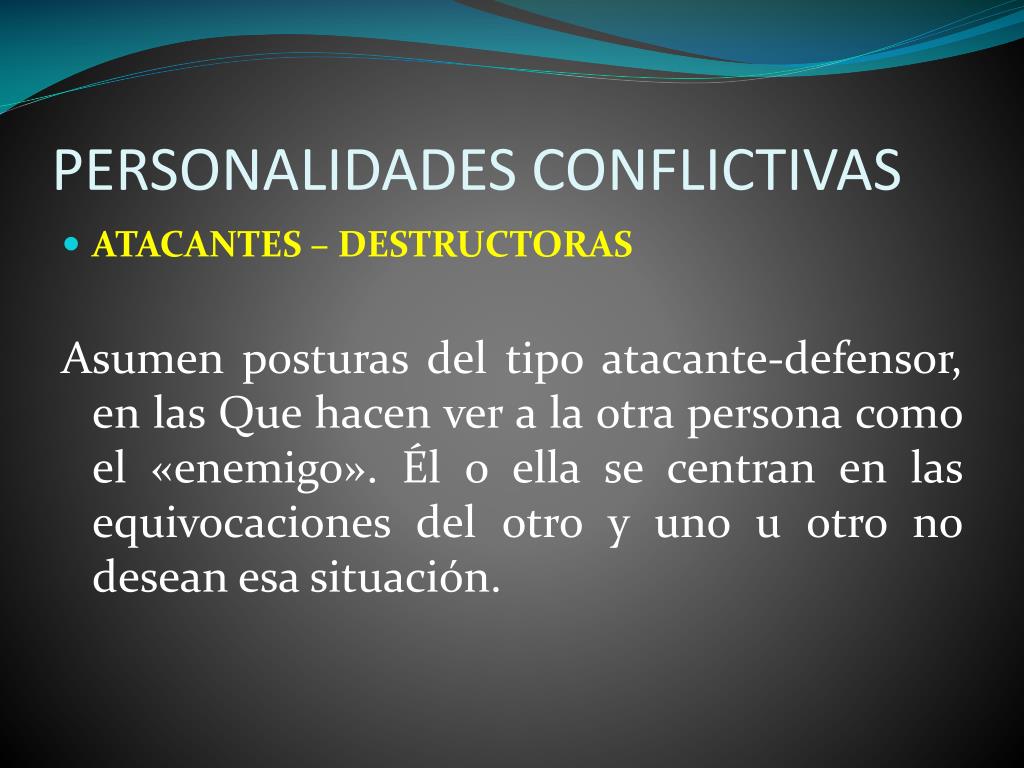 PERSONALIDADES CONFLICTIVAS

ATACANTES – DESTRUCTORAS

Asumen posturas del tipo atacante-defensor, en las Que hacen ver a la otra persona como el «enemigo». Él o ella se centran en las equivocaciones del otro y uno u otro no desean esa situación.